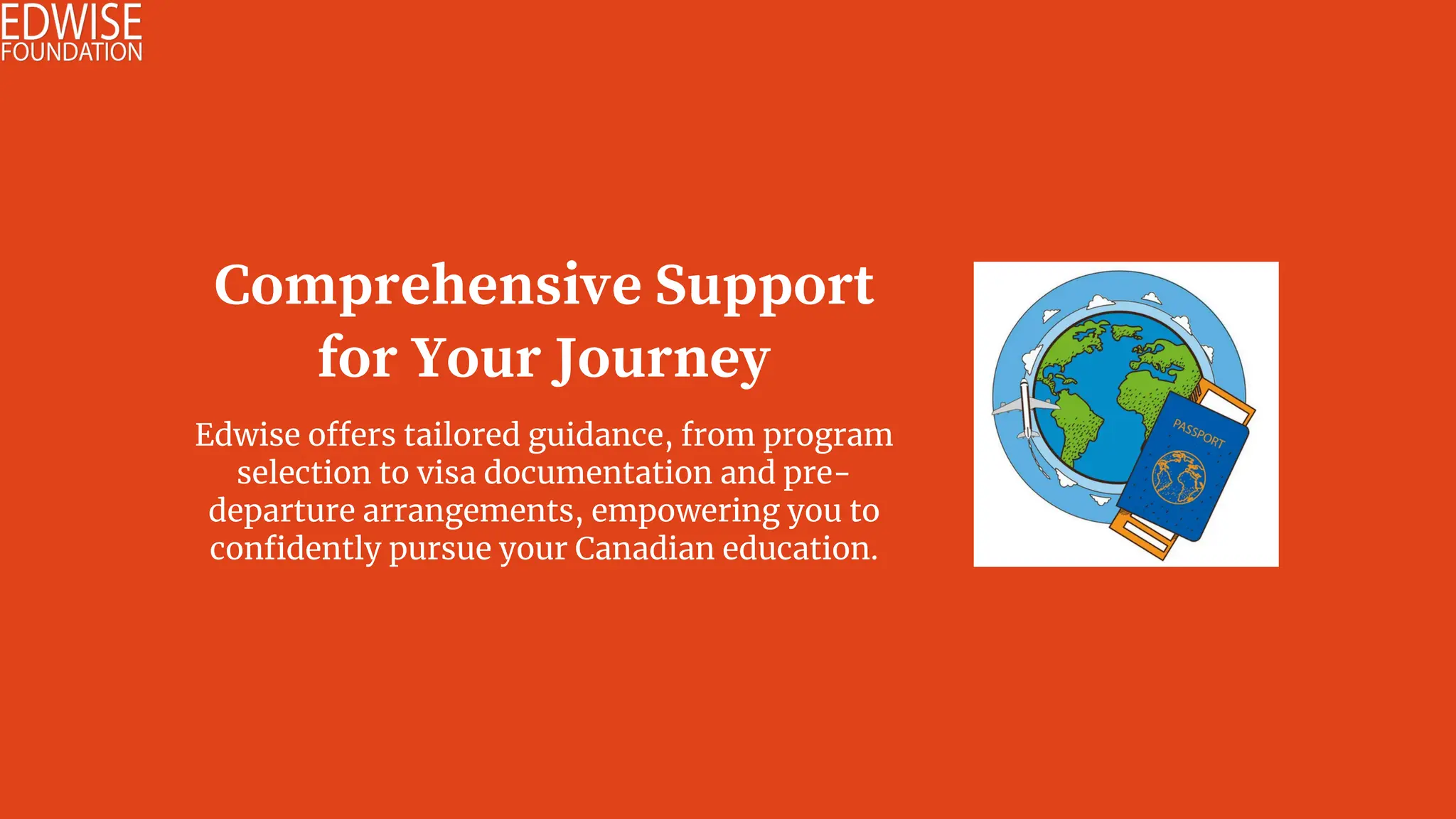 EDWISE
FOUNDATION

Comprehensive Support for Your Journey

Edwise offers tailored guidance, from program selection to visa documentation and pre-departure arrangements, empowering you to confidently pursue your Canadian education.

PASSPORT